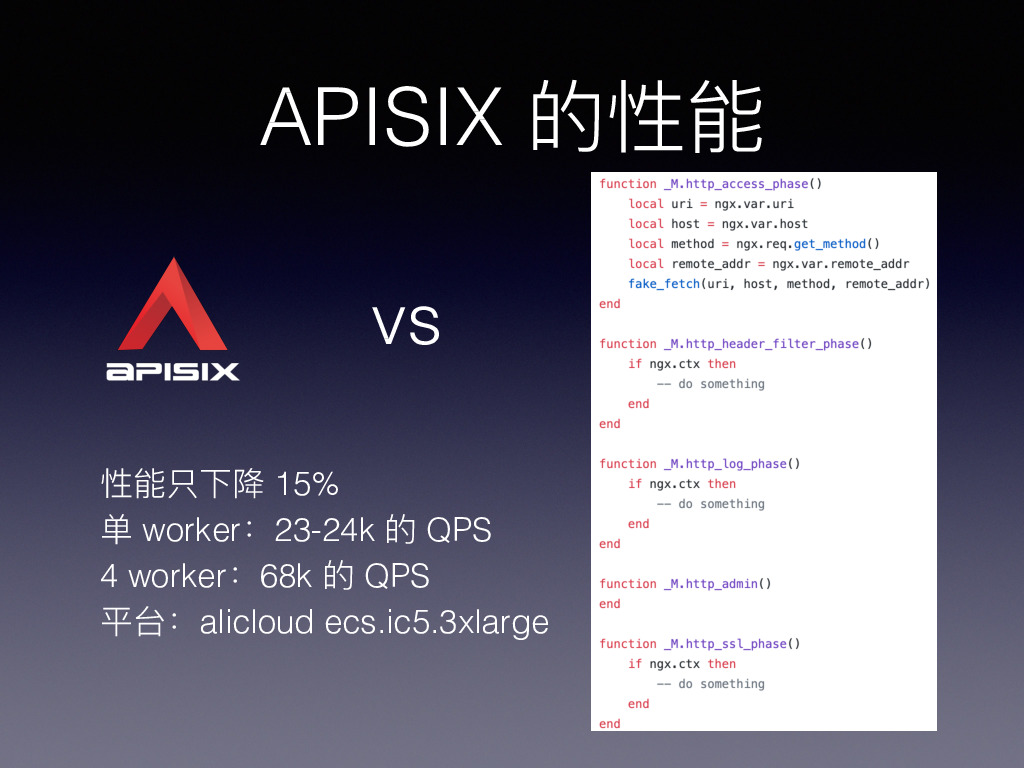 APISIX 的性能

APISIX

VS

性能只下降 15%
单 worker：23-24k 的 QPS
4 worker：68k 的 QPS
平台：alicloud ecs.ic5.3xlarge

function _M.http_access_phase()
    local uri = ngx.var.uri
    local host = ngx.var.host
    local method = ngx.req.get_method()
    local remote_addr = ngx.var.remote_addr
    fake_fetch(uri, host, method, remote_addr)
end

function _M.http_header_filter_phase()
    if ngx.ctx then
        -- do something
    end
end

function _M.http_log_phase()
    if ngx.ctx then
        -- do something
    end
end

function _M.http_admin()
end

function _M.http_ssl_phase()
    if ngx.ctx then
        -- do something
    end
end